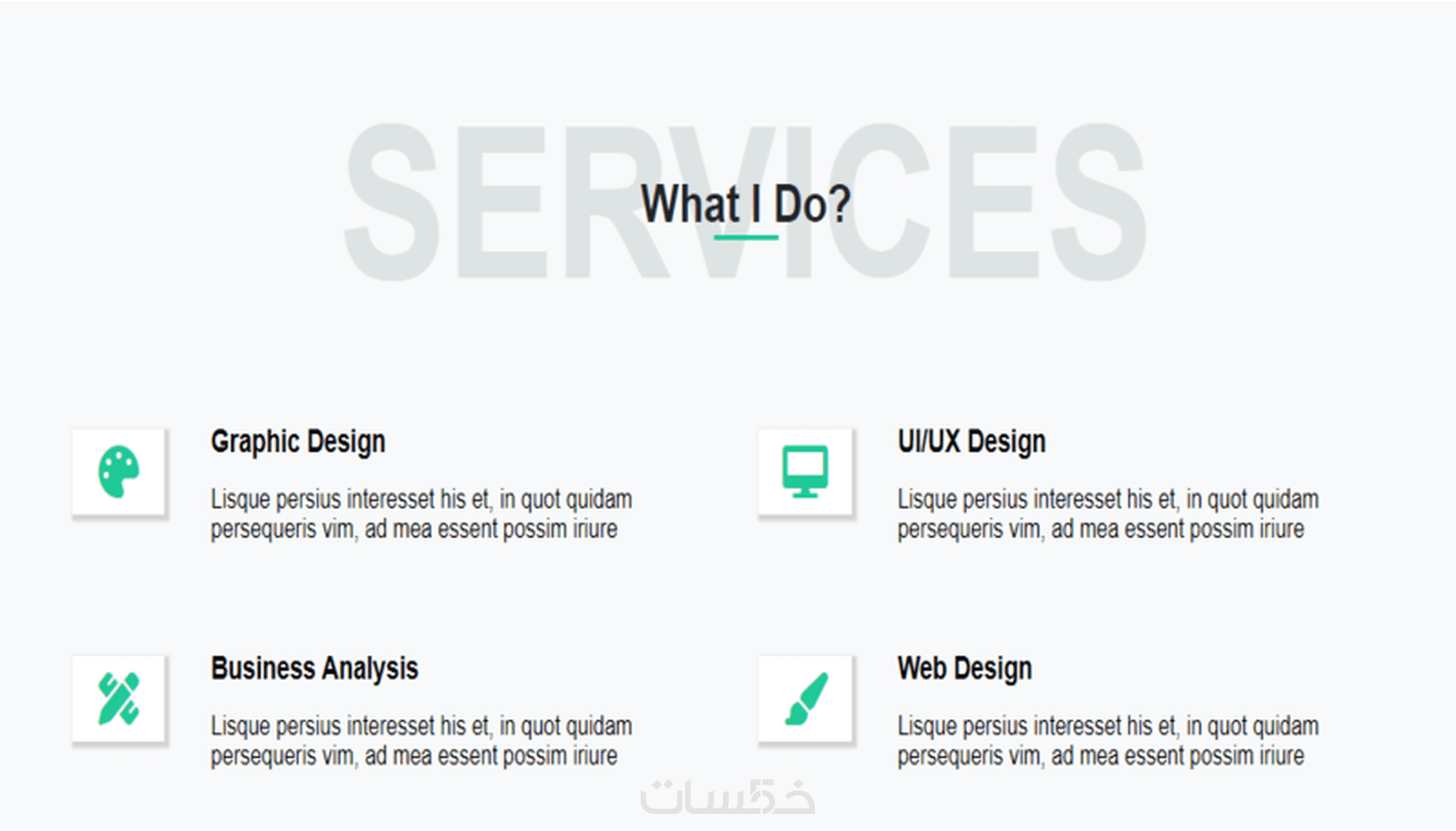 SERVICES

What I Do?

Graphic Design

Lisque persius interesset his et, in quot quidam persequeris vim, ad mea essent possim iriure

UI/UX Design

Lisque persius interesset his et, in quot quidam persequeris vim, ad mea essent possim iriure

Business Analysis

Lisque persius interesset his et, in quot quidam persequeris vim, ad mea essent possim iriure

Web Design

Lisque persius interesset his et, in quot quidam persequeris vim, ad mea essent possim iriure

خمسات